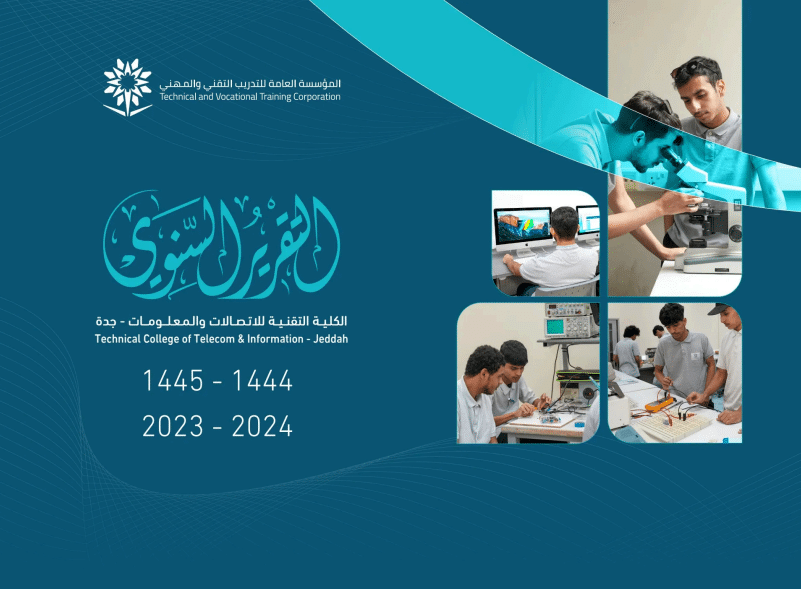 المؤسسة العامة للتدريب التقني والمهني
Technical and Vocational Training Corporation

التقرير السنوي

الكلية التقنية للاتصالات والمعلومات - جدة
Technical College of Telecom & Information - Jeddah

1445 - 1444

2023 - 2024